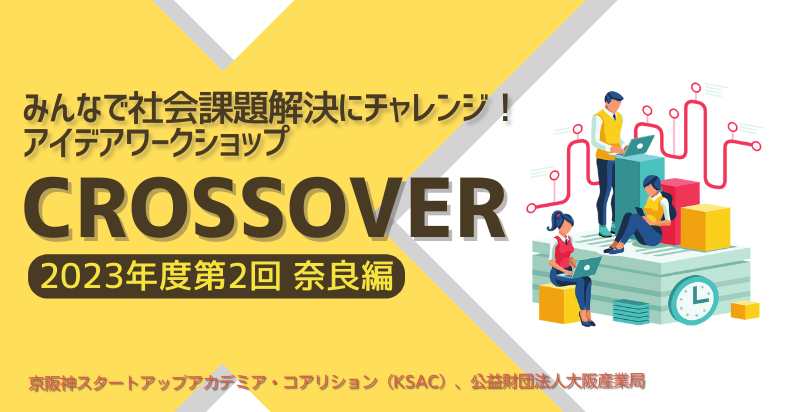 みんなで社会課題解決にチャレンジ！
アイデアワークショップ

CROSSOVER

2023年度第2回 奈良編

京阪神スタートアップアカデミア・コアリション（KSAC）、公益財団法人大阪産業局